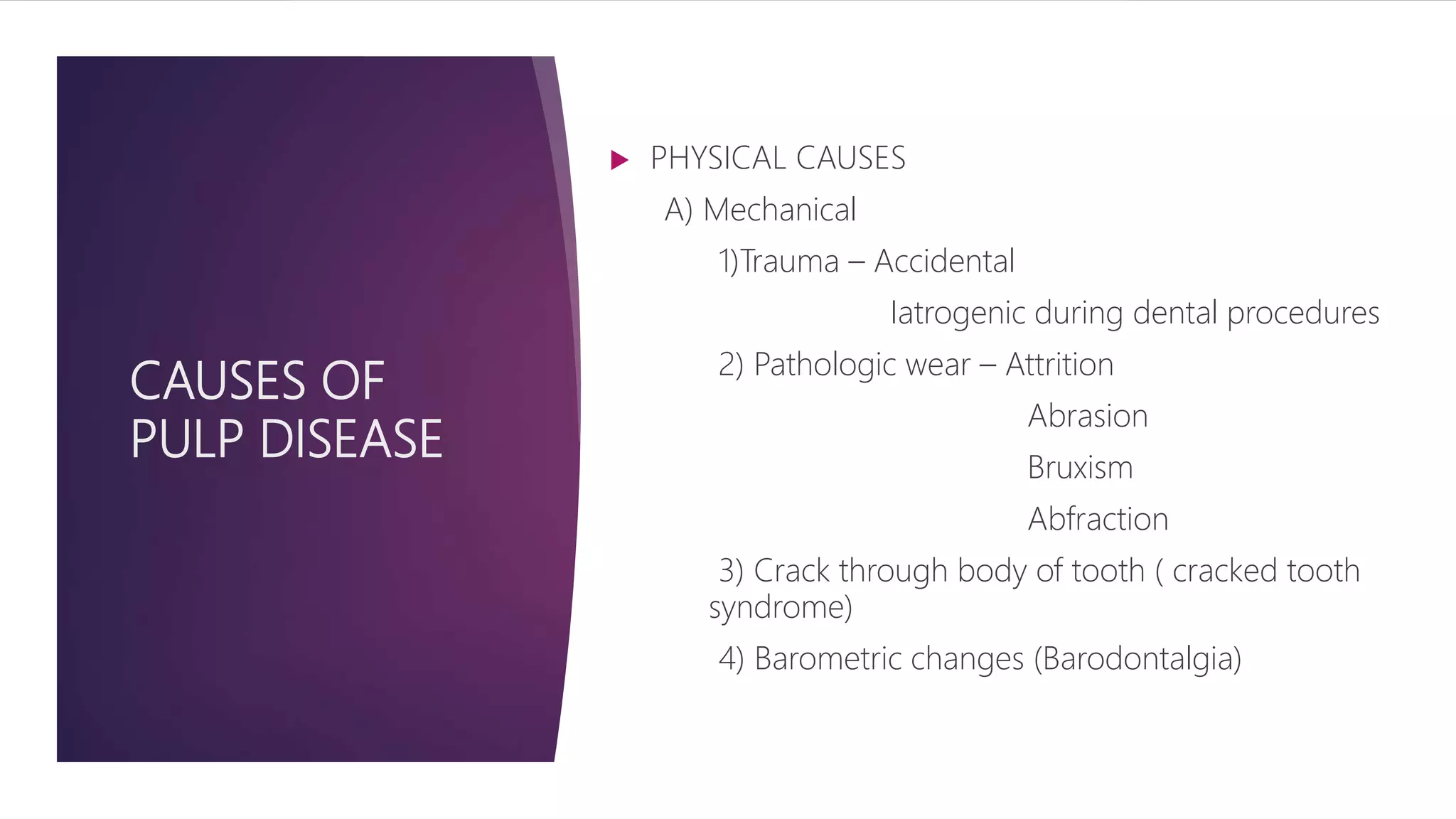 CAUSES OF PULP DISEASE

PHYSICAL CAUSES

A) Mechanical

1)Trauma – Accidental

Iatrogenic during dental procedures

2) Pathologic wear – Attrition

Abrasion

Bruxism

Abfraction

3) Crack through body of tooth ( cracked tooth syndrome)

4) Barometric changes (Barodontalgia)